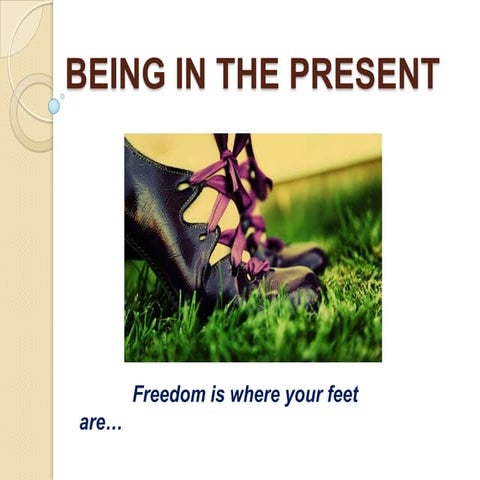 BEING IN THE PRESENT

Freedom is where your feet are…